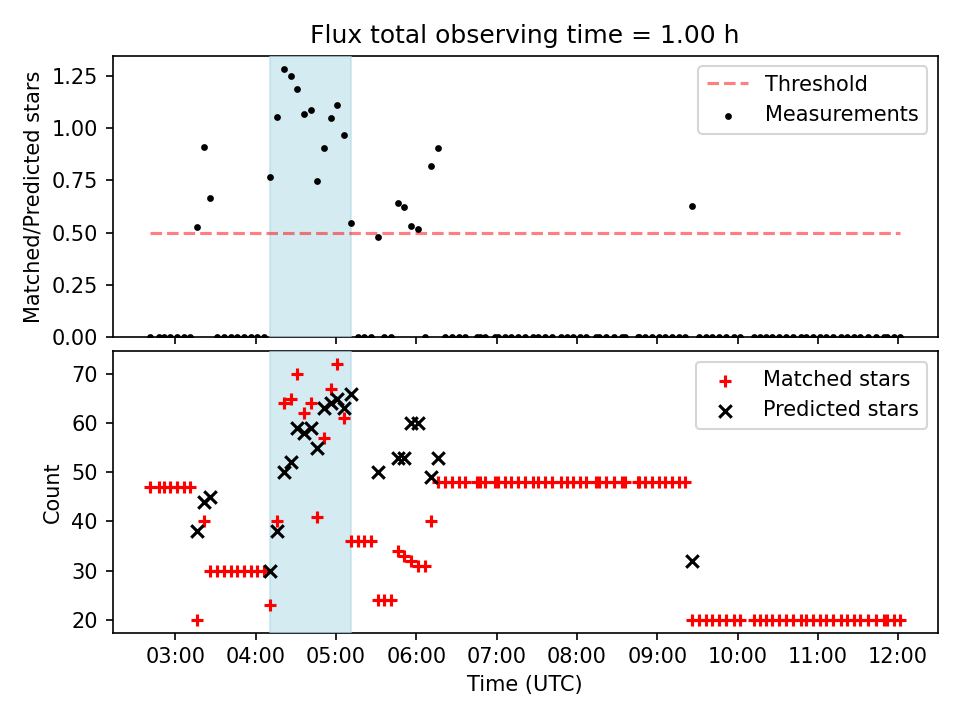 Flux total observing time = 1.00 h

Matched/Predicted stars

1.25
1.00
0.75
0.50
0.25
0.00

Threshold
Measurements

Count

70
60
50
40
30
20

Matched stars
Predicted stars

03:00 04:00 05:00 06:00 07:00 08:00 09:00 10:00 11:00 12:00

Time (UTC)